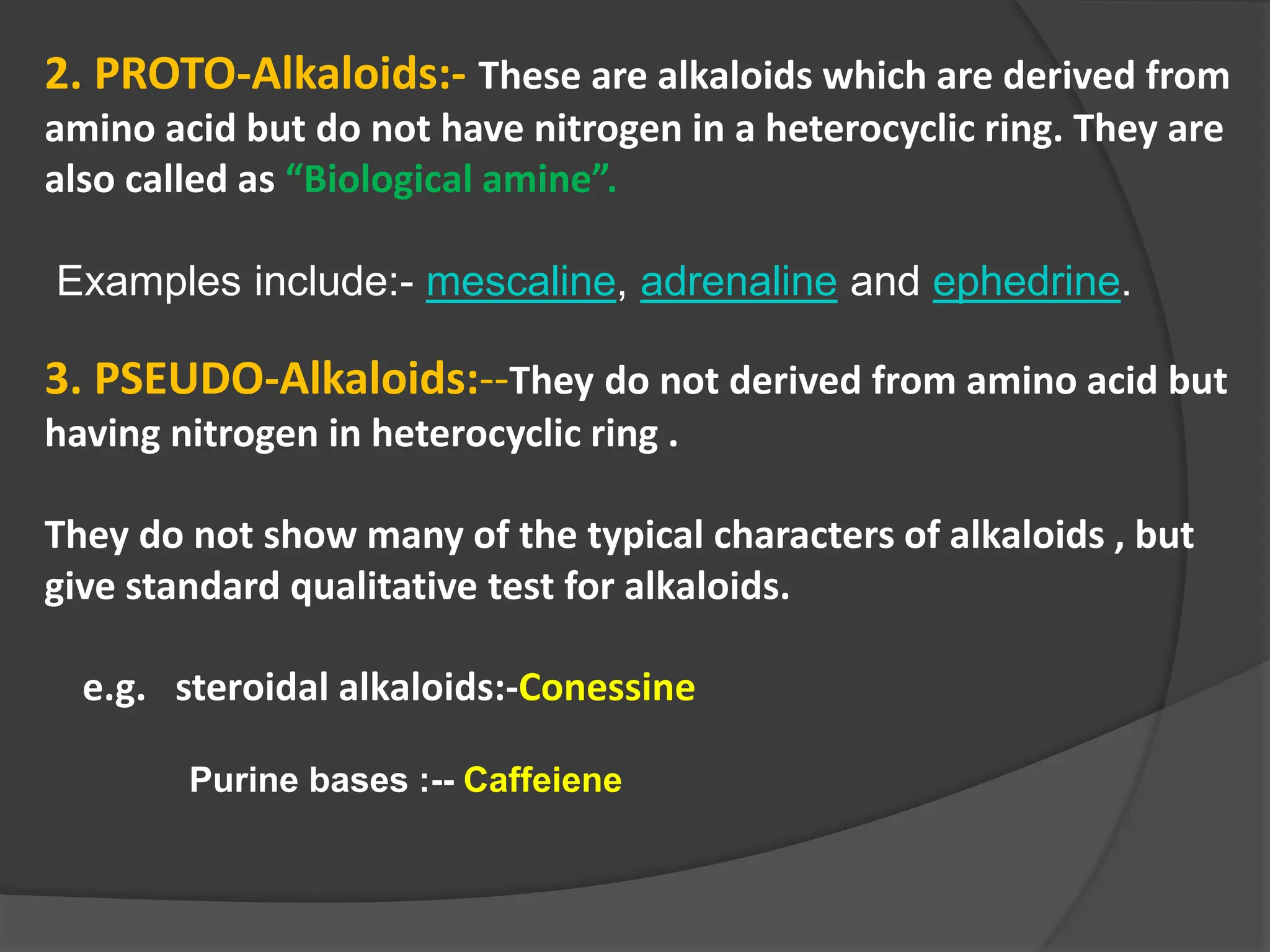 2. PROTO-Alkaloids:- These are alkaloids which are derived from amino acid but do not have nitrogen in a heterocyclic ring. They are also called as “Biological amine”.

Examples include:- mescaline, adrenaline and ephedrine.

3. PSEUDO-Alkaloids:--They do not derived from amino acid but having nitrogen in heterocyclic ring .

They do not show many of the typical characters of alkaloids , but give standard qualitative test for alkaloids.

e.g. steroidal alkaloids:-Conessine

Purine bases :-- Caffeiene